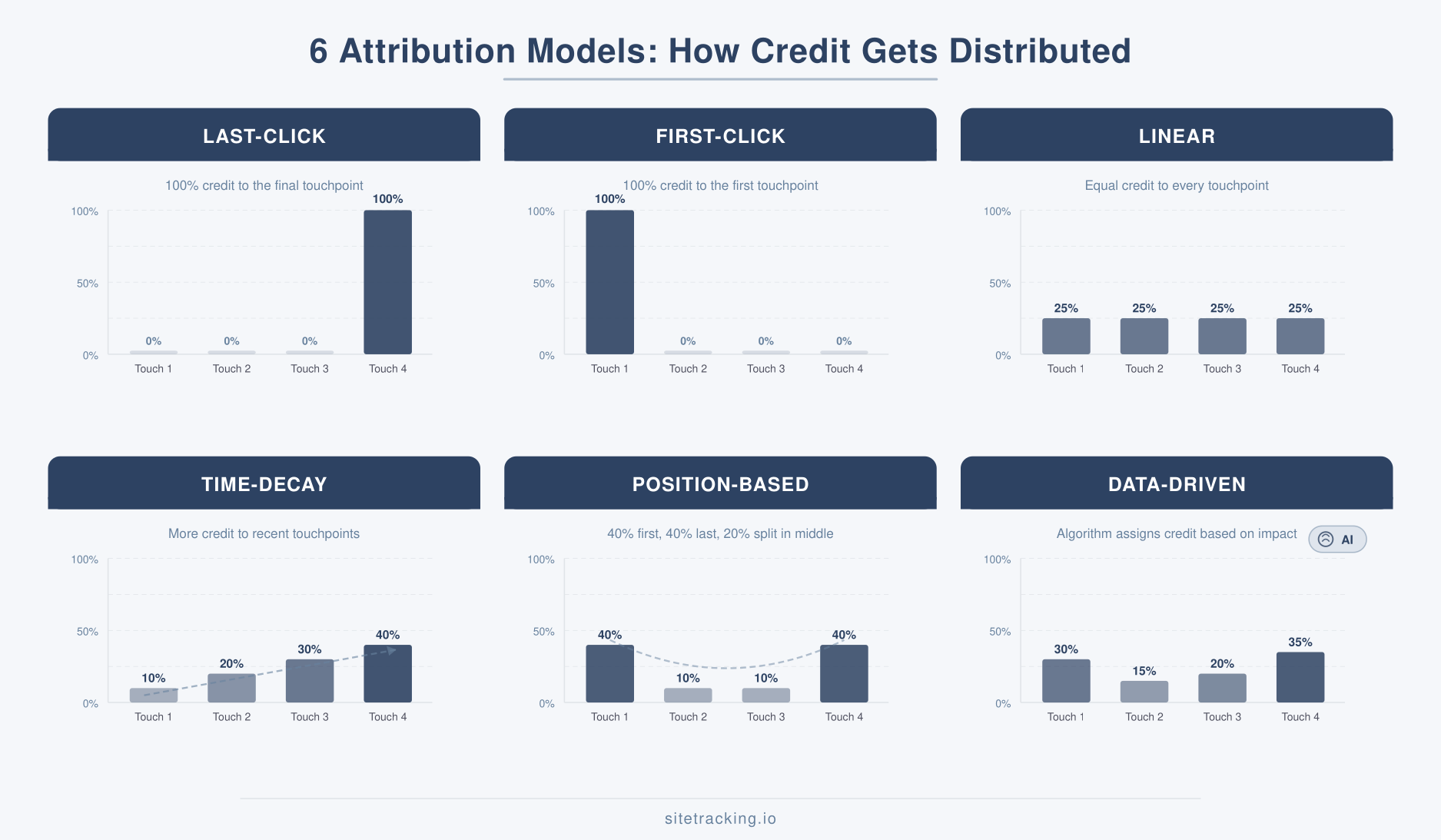 6 Attribution Models: How Credit Gets Distributed

LAST-CLICK

100% credit to the final touchpoint

100%
50%
0%

0% 0% 0% 100%

Touch 1 Touch 2 Touch 3 Touch 4

FIRST-CLICK

100% credit to the first touchpoint

100%
50%
0%

100% 0% 0% 0%

Touch 1 Touch 2 Touch 3 Touch 4

LINEAR

Equal credit to every touchpoint

100%
50%
0%

25% 25% 25% 25%

Touch 1 Touch 2 Touch 3 Touch 4

TIME-DECAY

More credit to recent touchpoints

100%
50%
0%

10% 20% 30% 40%

Touch 1 Touch 2 Touch 3 Touch 4

POSITION-BASED

40% first, 40% last, 20% split in middle

100%
50%
0%

40% 10% 10% 40%

Touch 1 Touch 2 Touch 3 Touch 4

DATA-DRIVEN

Algorithm assigns credit based on impact

AI

100%
50%
0%

30% 15% 20% 35%

Touch 1 Touch 2 Touch 3 Touch 4

sitetracking.io